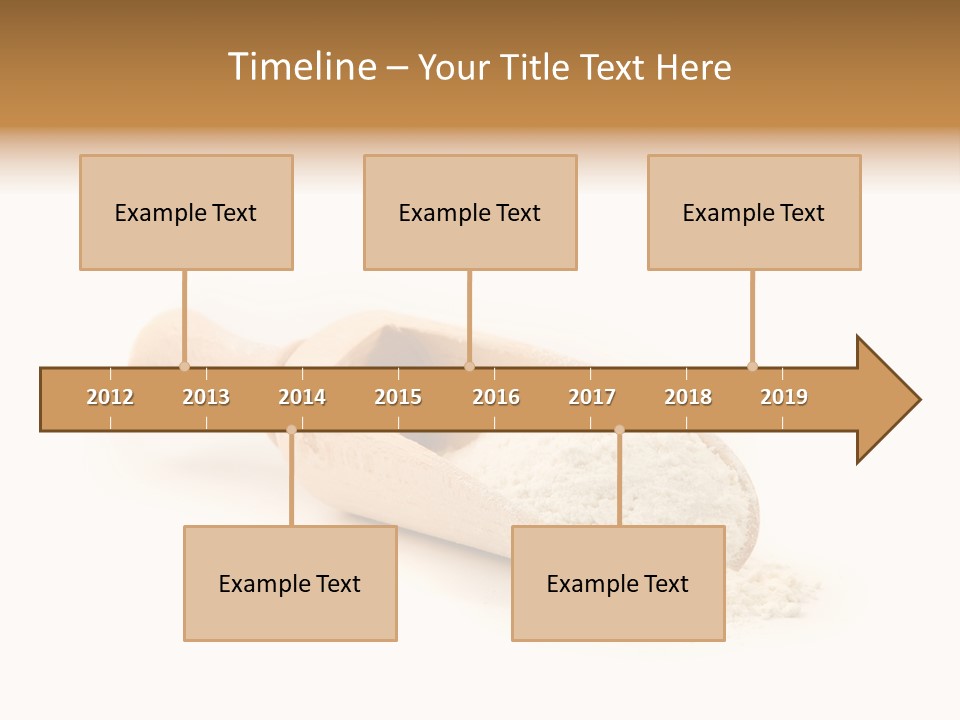 Timeline – Your Title Text Here

Example Text

Example Text

Example Text

2012 2013 2014 2015 2016 2017 2018 2019

Example Text

Example Text